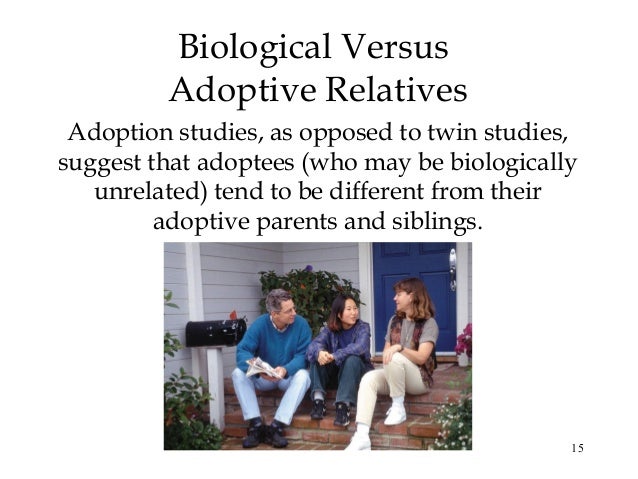 Biological Versus Adoptive Relatives

Adoption studies, as opposed to twin studies, suggest that adoptees (who may be biologically unrelated) tend to be different from their adoptive parents and siblings.

15